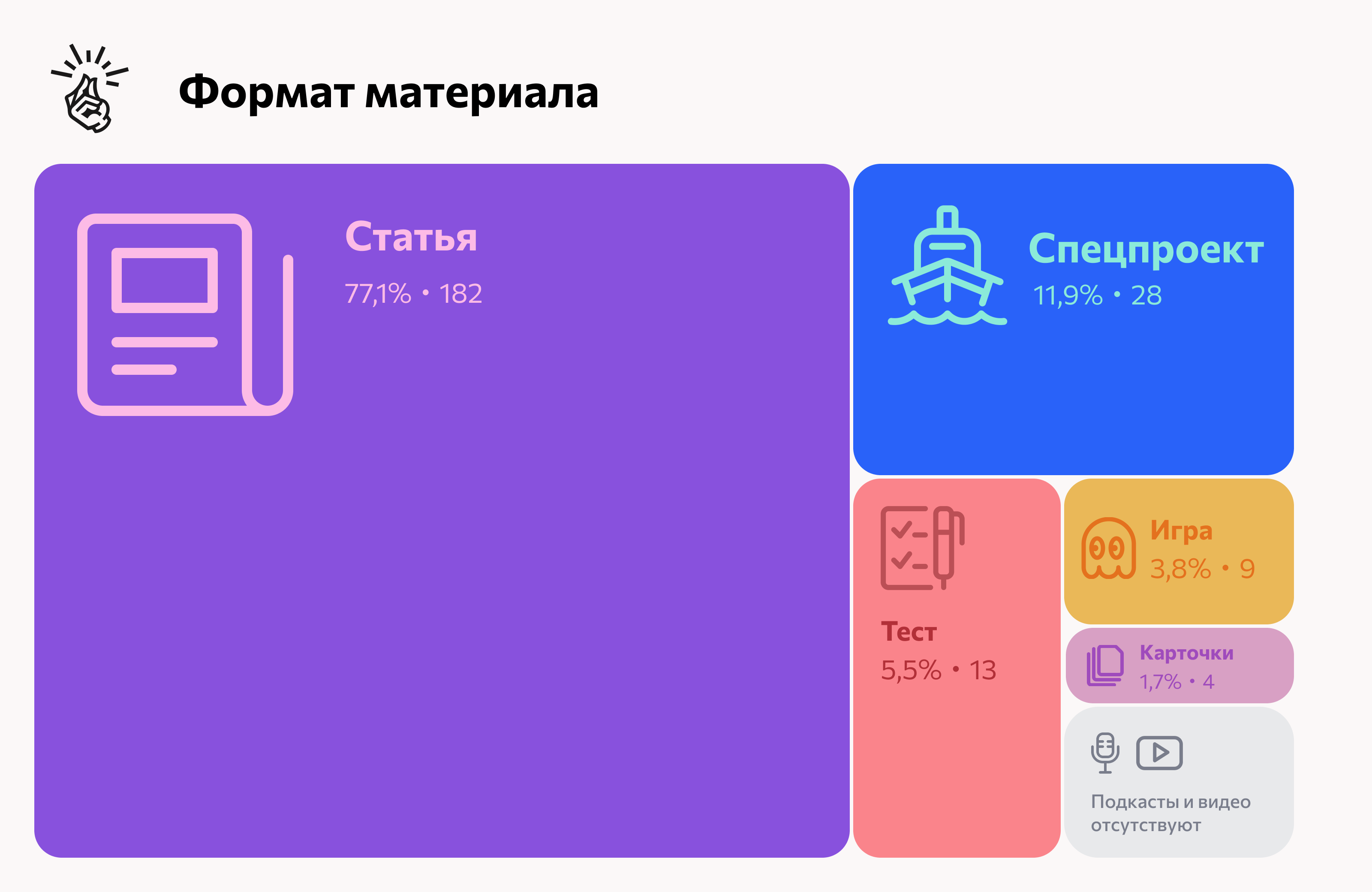 Формат материала

Статья
77,1% • 182

Спецпроект
11,9% • 28

Тест
5,5% • 13

Игра
3,8% • 9

Карточки
1,7% • 4

Подкасты и видео отсутствуют